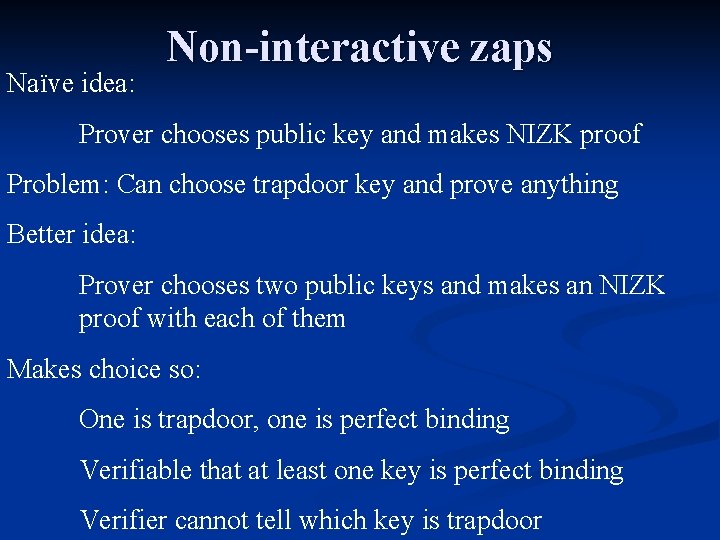 Non-interactive zaps

Naïve idea:

Prover chooses public key and makes NIZK proof

Problem: Can choose trapdoor key and prove anything

Better idea:

Prover chooses two public keys and makes an NIZK proof with each of them

Makes choice so:

One is trapdoor, one is perfect binding

Verifiable that at least one key is perfect binding

Verifier cannot tell which key is trapdoor